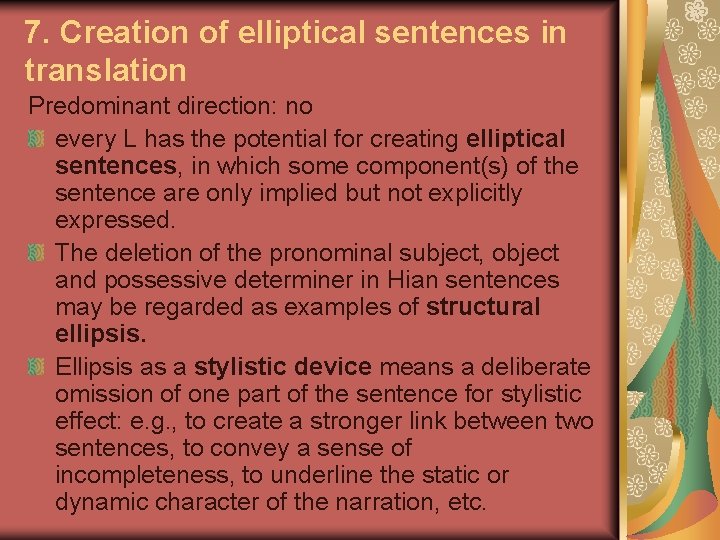 7. Creation of elliptical sentences in translation

Predominant direction: no

every L has the potential for creating elliptical sentences, in which some component(s) of the sentence are only implied but not explicitly expressed.

The deletion of the pronominal subject, object and possessive determiner in Hian sentences may be regarded as examples of structural ellipsis.

Ellipsis as a stylistic device means a deliberate omission of one part of the sentence for stylistic effect: e.g., to create a stronger link between two sentences, to convey a sense of incompleteness, to underline the static or dynamic character of the narration, etc.